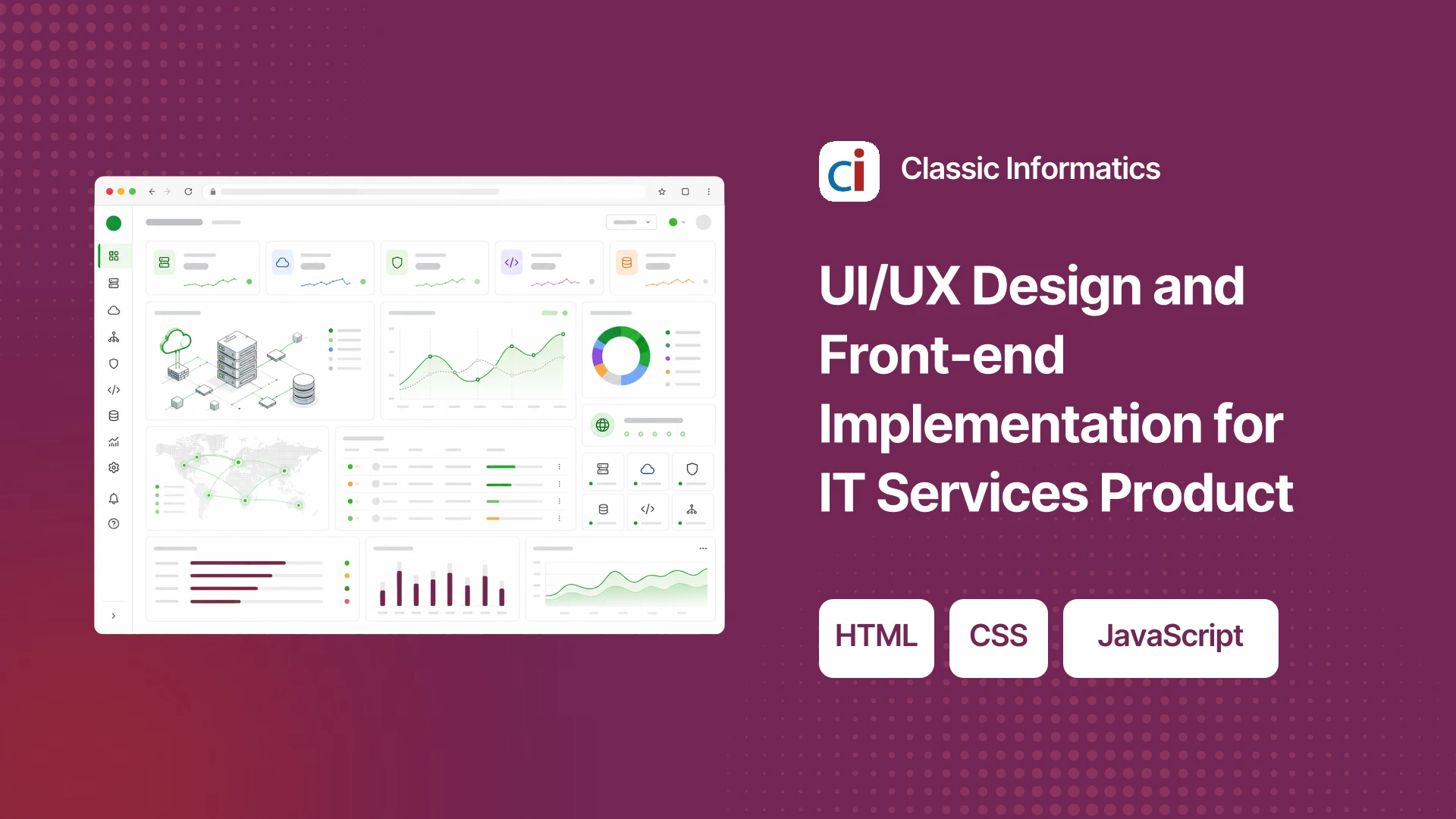 ci Classic Informatics

UI/UX Design and Front-end Implementation for IT Services Product

HTML

CSS

JavaScript